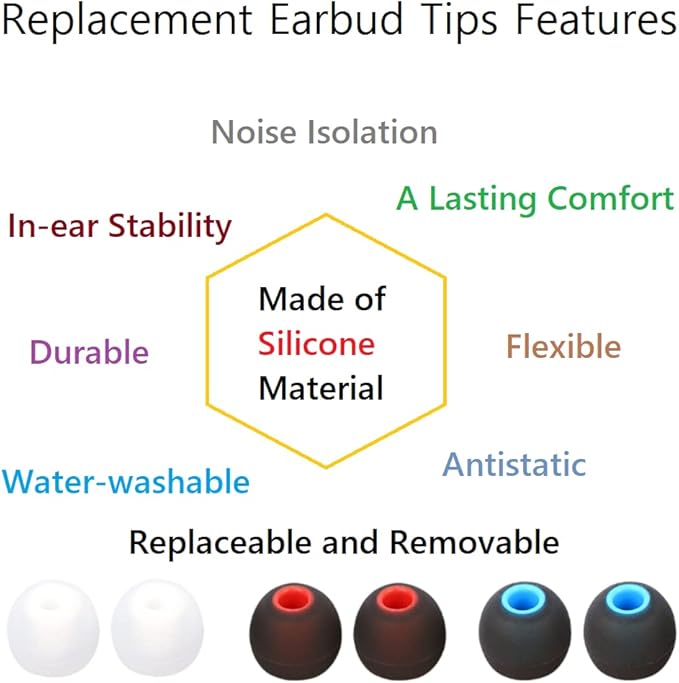 Replacement Earbud Tips Features

Noise Isolation

A Lasting Comfort

In-ear Stability

Made of Silicone Material

Durable

Flexible

Antistatic

Water-washable

Replaceable and Removable